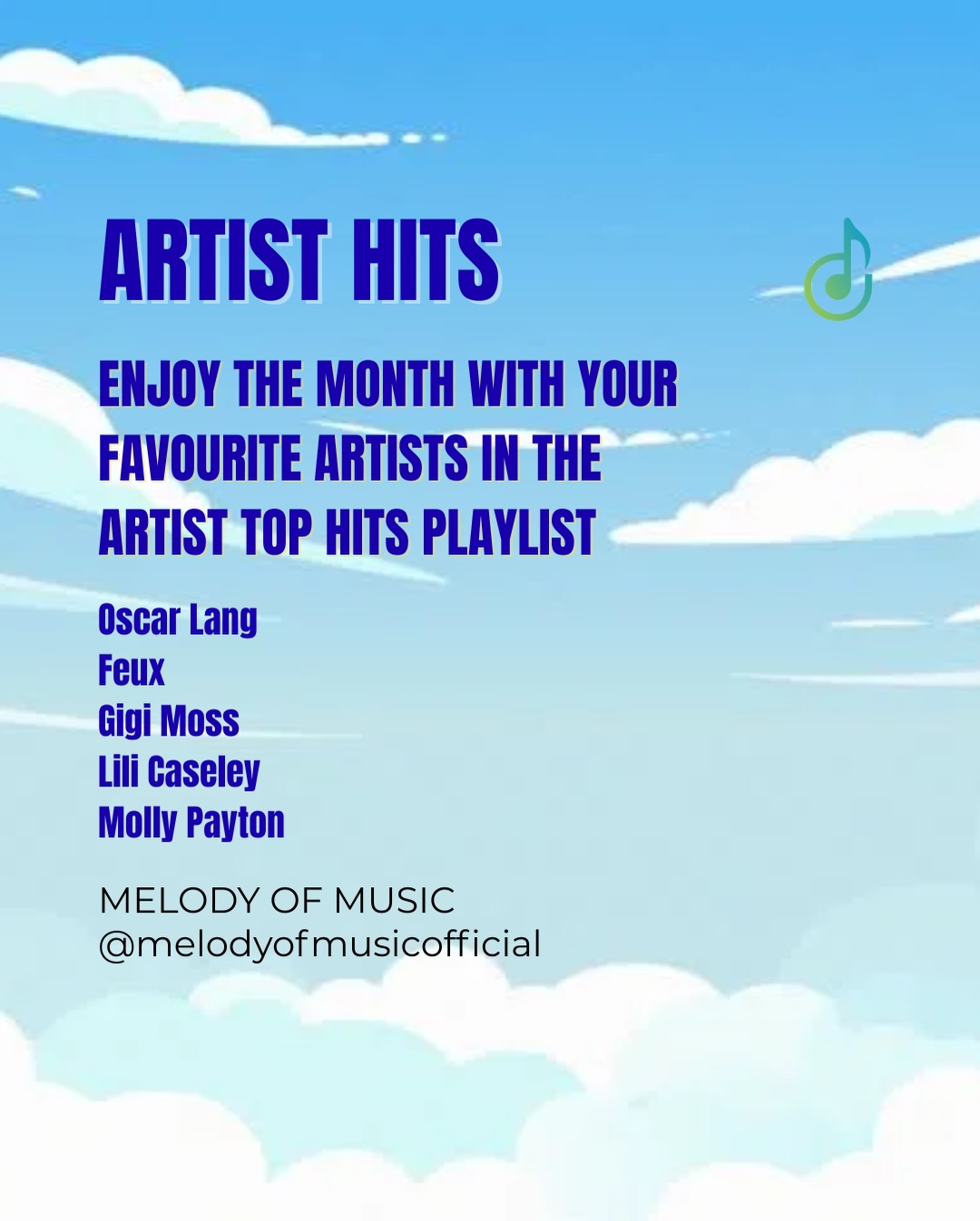 ARTIST HITS

ENJOY THE MONTH WITH YOUR FAVOURITE ARTISTS IN THE ARTIST TOP HITS PLAYLIST

Oscar Lang
Feux
Gigi Moss
Lili Caseley
Molly Payton

MELODY OF MUSIC
@melodyofmusicofficial